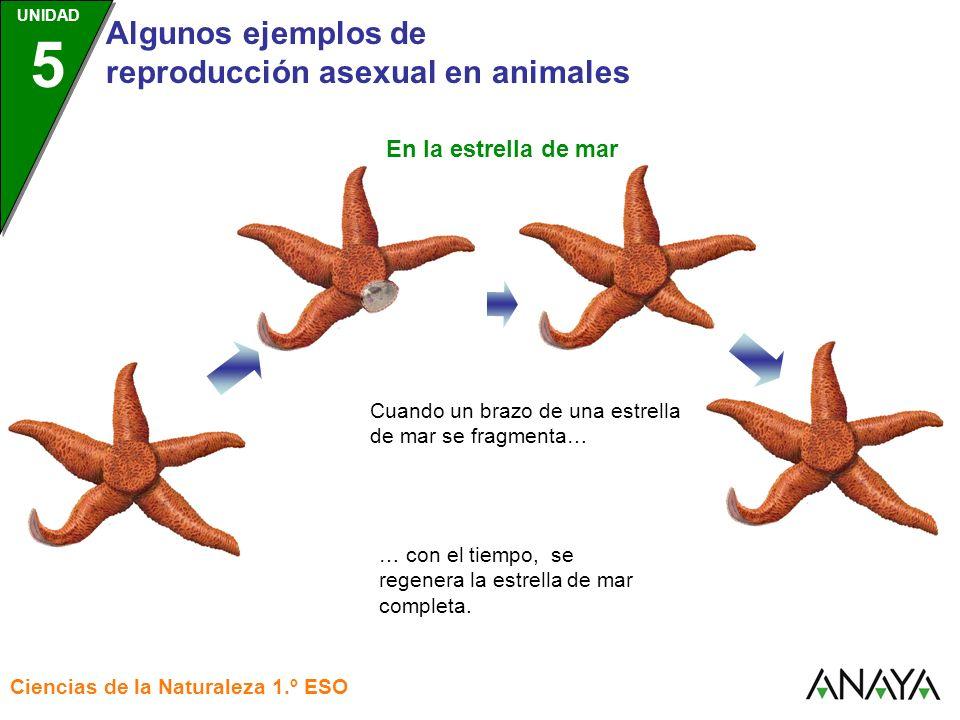 UNIDAD
5
Algunos ejemplos de reproducción asexual en animales

En la estrella de mar

Cuando un brazo de una estrella de mar se fragmenta…

… con el tiempo, se regenera la estrella de mar completa.

Ciencias de la Naturaleza 1.º ESO

ANAYA